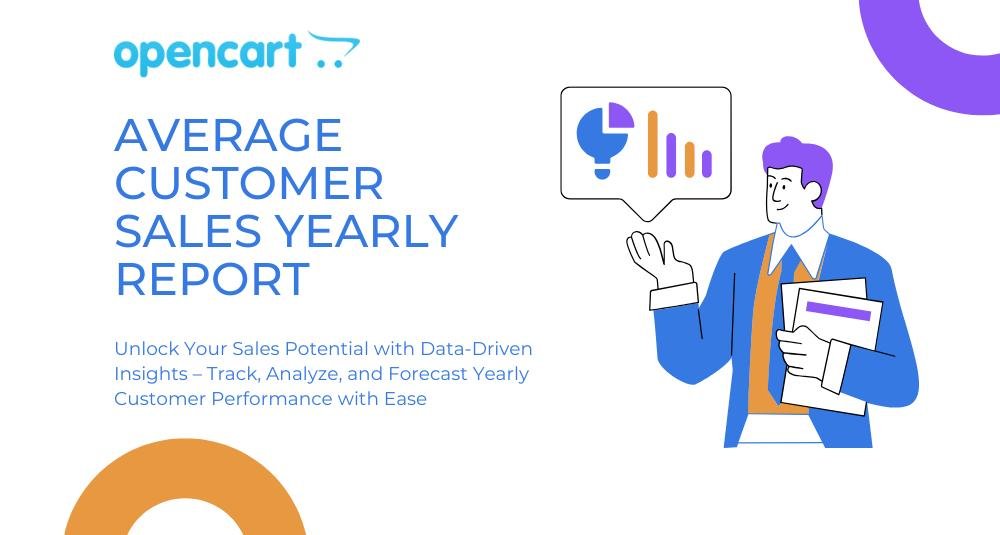 opencart

AVERAGE CUSTOMER SALES YEARLY REPORT

Unlock Your Sales Potential with Data-Driven Insights – Track, Analyze, and Forecast Yearly Customer Performance with Ease